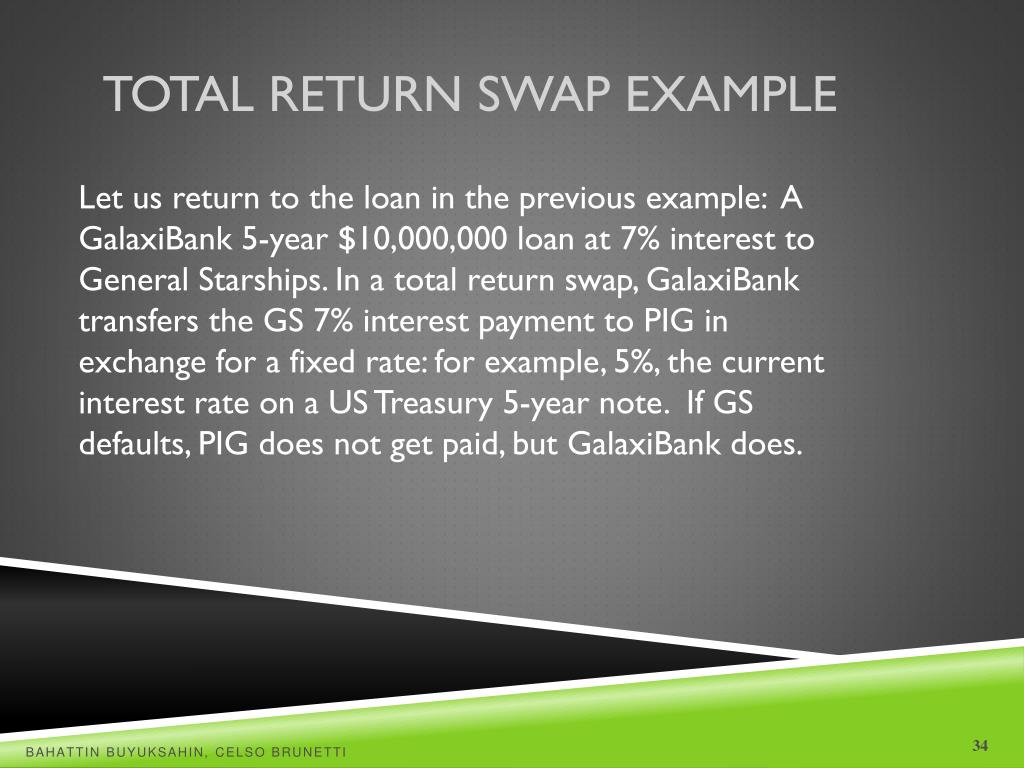 TOTAL RETURN SWAP EXAMPLE

Let us return to the loan in the previous example: A GalaxiBank 5-year \$10,000,000 loan at 7% interest to General Starships. In a total return swap, GalaxiBank transfers the GS 7% interest payment to PIG in exchange for a fixed rate: for example, 5%, the current interest rate on a US Treasury 5-year note. If GS defaults, PIG does not get paid, but GalaxiBank does.

BAHATTIN BUYUKSAHIN, CELSO BRUNETTI

34